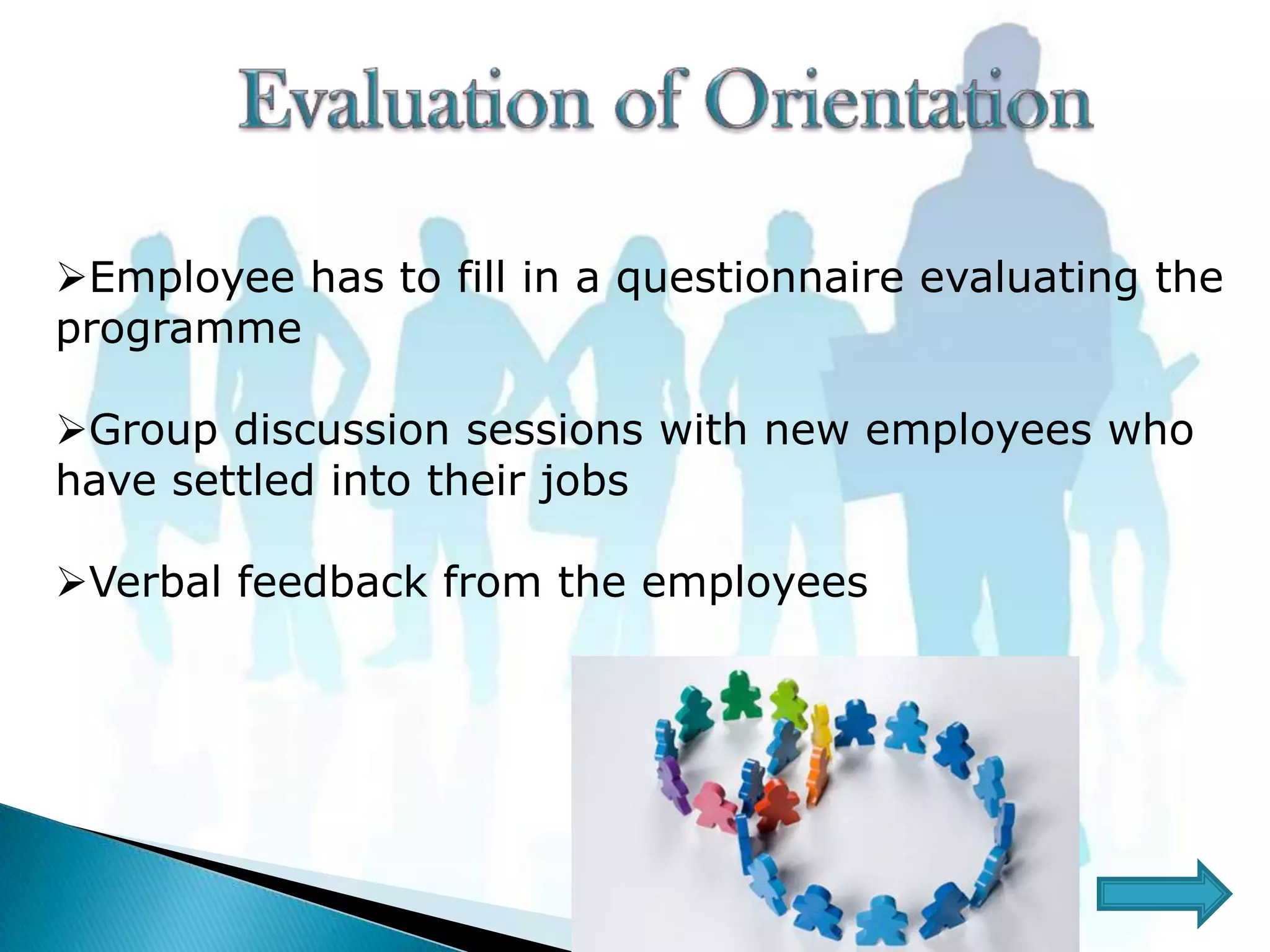 Evaluation of Orientation

➢Employee has to fill in a questionnaire evaluating the programme

➢Group discussion sessions with new employees who have settled into their jobs

➢Verbal feedback from the employees